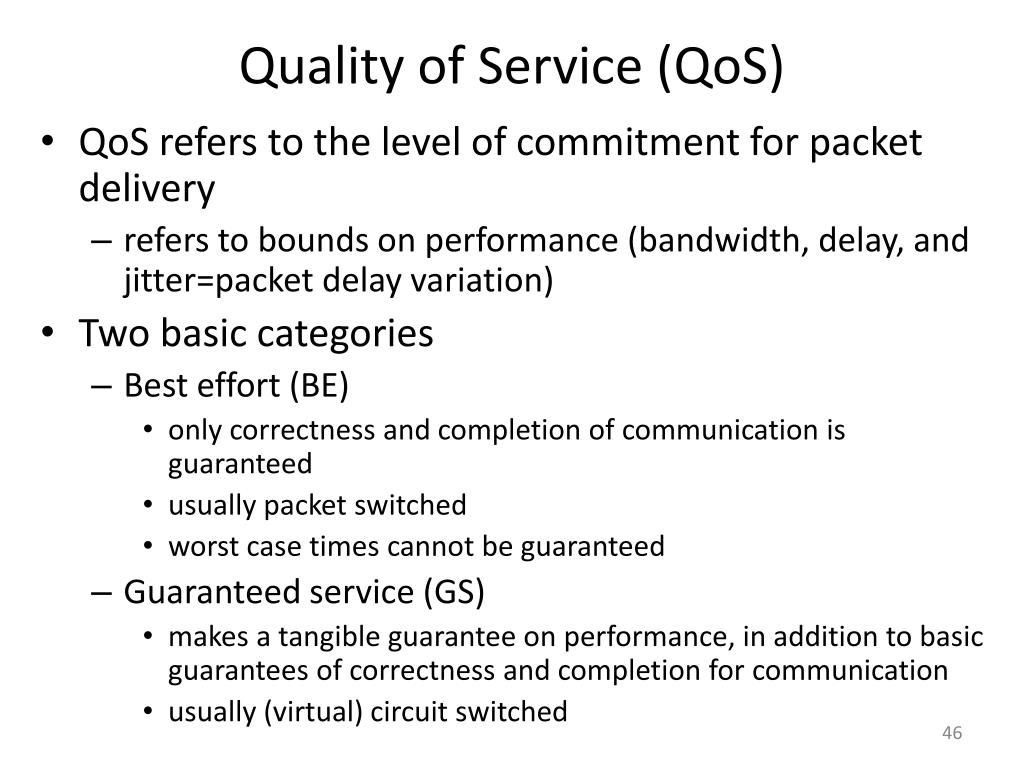 Quality of Service (QoS)

• QoS refers to the level of commitment for packet delivery
  – refers to bounds on performance (bandwidth, delay, and jitter=packet delay variation)
• Two basic categories
  – Best effort (BE)
    • only correctness and completion of communication is guaranteed
    • usually packet switched
    • worst case times cannot be guaranteed
  – Guaranteed service (GS)
    • makes a tangible guarantee on performance, in addition to basic guarantees of correctness and completion for communication
    • usually (virtual) circuit switched

46